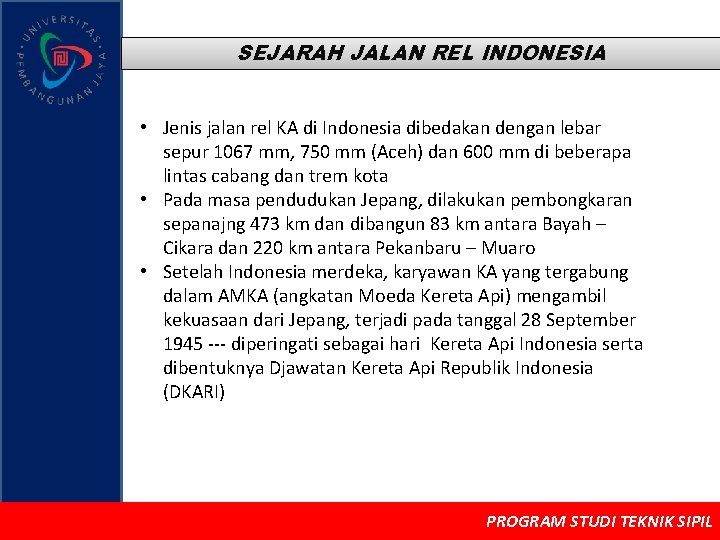 UNIVERSITAS PEMBANGUNAN JAYA

SEJARAH JALAN REL INDONESIA

• Jenis jalan rel KA di Indonesia dibedakan dengan lebar sepur 1067 mm, 750 mm (Aceh) dan 600 mm di beberapa lintas cabang dan trem kota
• Pada masa pendudukan Jepang, dilakukan pembongkaran sepanajng 473 km dan dibangun 83 km antara Bayah – Cikara dan 220 km antara Pekanbaru – Muaro
• Setelah Indonesia merdeka, karyawan KA yang tergabung dalam AMKA (angkatan Moeda Kereta Api) mengambil kekuasaan dari Jepang, terjadi pada tanggal 28 September 1945 --- diperingati sebagai hari Kereta Api Indonesia serta dibentuknya Djawatan Kereta Api Republik Indonesia (DKARI)

PROGRAM STUDI TEKNIK SIPIL